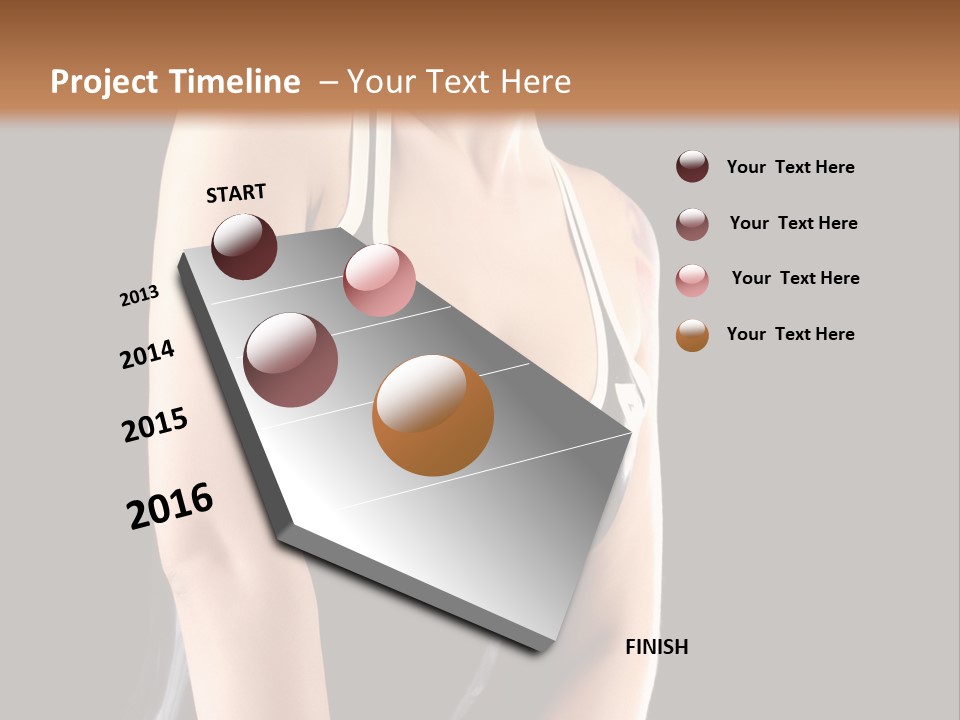 Project Timeline – Your Text Here

START

2013

2014

2015

2016

FINISH

Your Text Here

Your Text Here

Your Text Here

Your Text Here